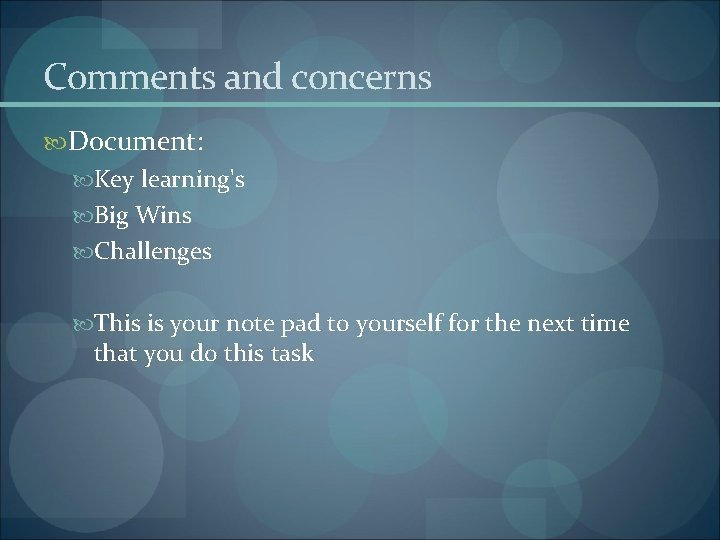 Comments and concerns

Document:

Key learning's

Big Wins

Challenges

This is your note pad to yourself for the next time that you do this task